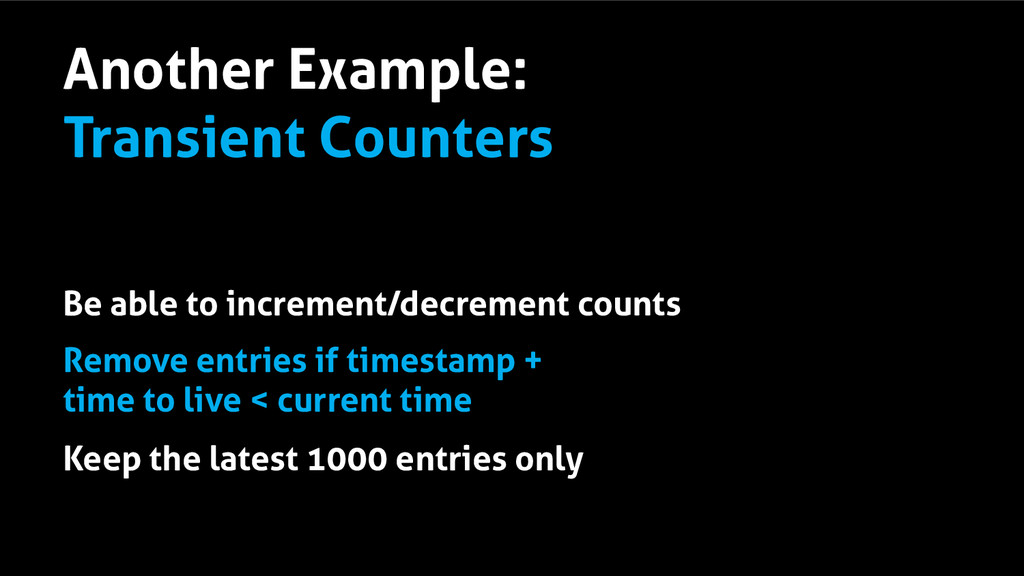 Another Example:
Transient Counters

Be able to increment/decrement counts

Remove entries if timestamp + time to live < current time

Keep the latest 1000 entries only